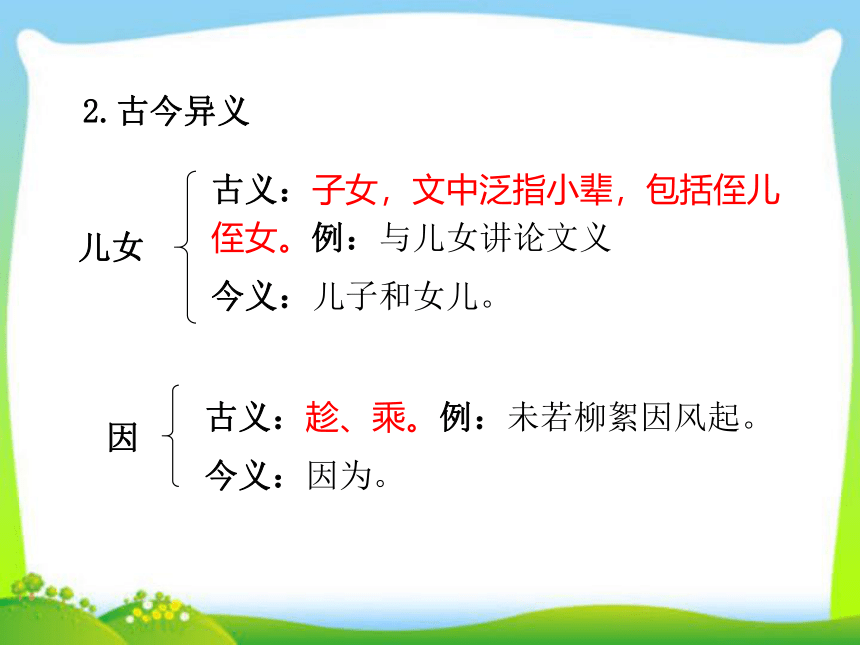 2. 古今异义

儿女

古义：子女，文中泛指小辈，包括侄儿侄女。例：与儿女讲论文义

今义：儿子和女儿。

因

古义：趁、乘。例：未若柳絮因风起。

今义：因为。